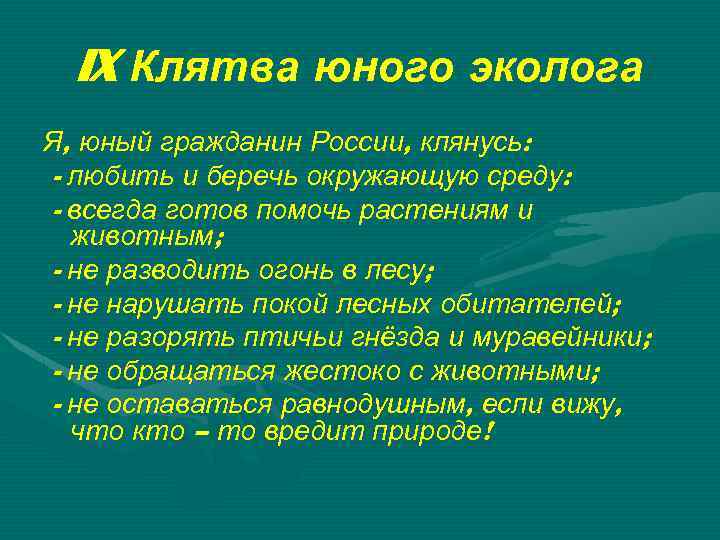 IX Клятва юного эколога

Я, юный гражданин России, клянусь:
- любить и беречь окружающую среду:
- всегда готов помочь растениям и животным;
- не разводить огонь в лесу;
- не нарушать покой лесных обитателей;
- не разорять птичьи гнёзда и муравейники;
- не обращаться жестоко с животными;
- не оставаться равнодушным, если вижу, что кто – то вредит природе!